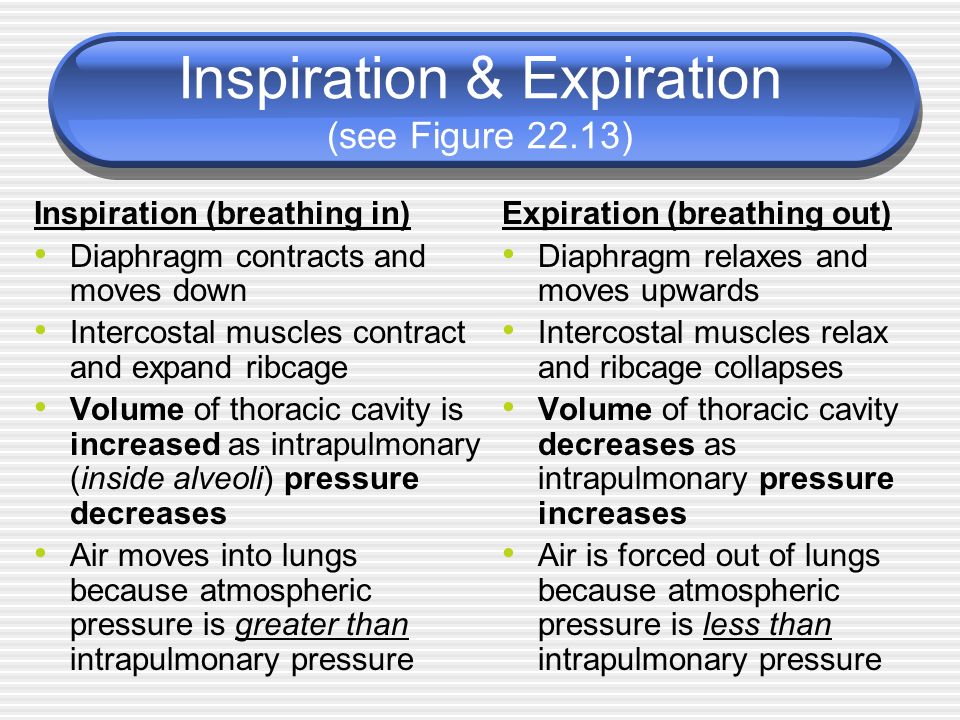 Inspiration & Expiration
(see Figure 22.13)

Inspiration (breathing in)
• Diaphragm contracts and moves down
• Intercostal muscles contract and expand ribcage
• Volume of thoracic cavity is increased as intrapulmonary (inside alveoli) pressure decreases
• Air moves into lungs because atmospheric pressure is greater than intrapulmonary pressure

Expiration (breathing out)
• Diaphragm relaxes and moves upwards
• Intercostal muscles relax and ribcage collapses
• Volume of thoracic cavity decreases as intrapulmonary pressure increases
• Air is forced out of lungs because atmospheric pressure is less than intrapulmonary pressure